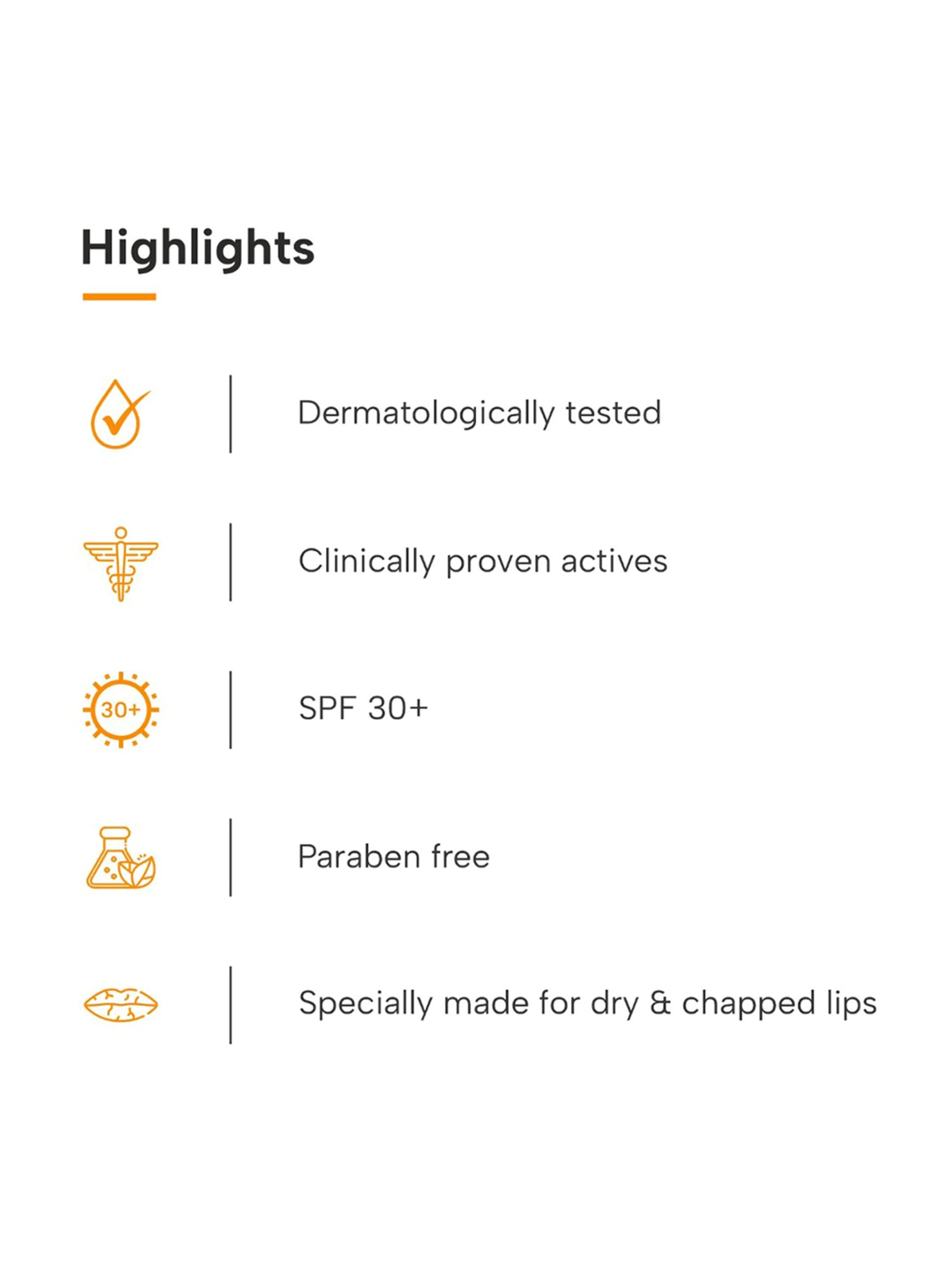 Highlights

Dermatologically tested

Clinically proven actives

30+

SPF 30+

Paraben free

Specially made for dry & chapped lips